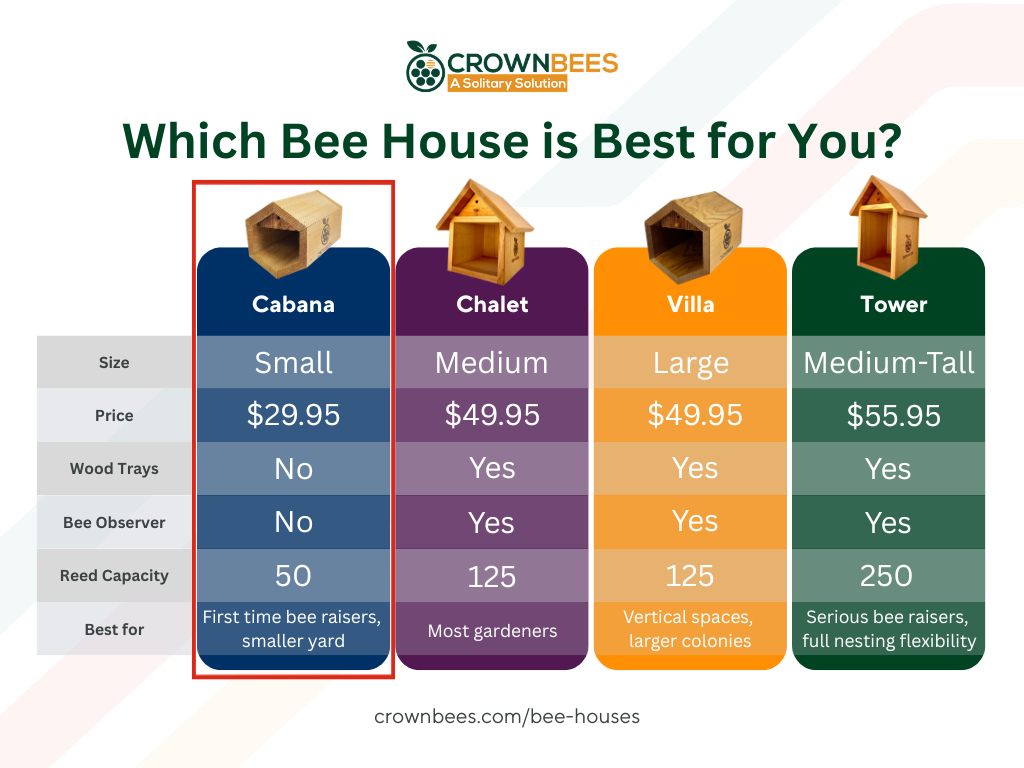 CROWNBEES
A Solitary Solution

Which Bee House is Best for You?

| | Cabana | Chalet | Villa | Tower |
|---|---|---|---|---|
| Size | Small | Medium | Large | Medium-Tall |
| Price | $29.95 | $49.95 | $49.95 | $55.95 |
| Wood Trays | No | Yes | Yes | Yes |
| Bee Observer | No | Yes | Yes | Yes |
| Reed Capacity | 50 | 125 | 125 | 250 |
| Best for | First time bee raisers, smaller yard | Most gardeners | Vertical spaces, larger colonies | Serious bee raisers, full nesting flexibility |

crownbees.com/bee-houses